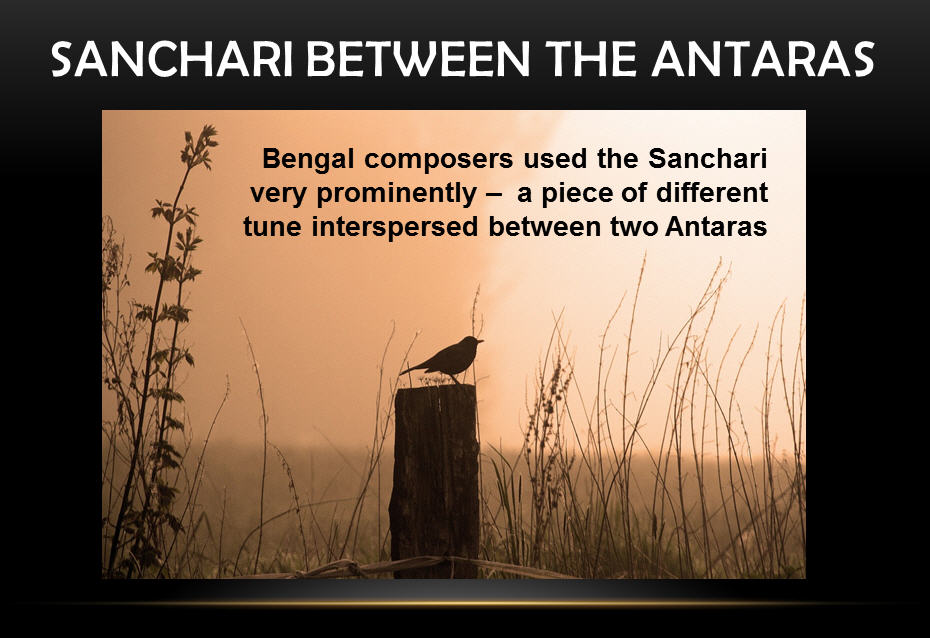 SANCHARI BETWEEN THE ANTARAS

Bengal composers used the Sanchari very prominently – a piece of different tune interspersed between two Antaras